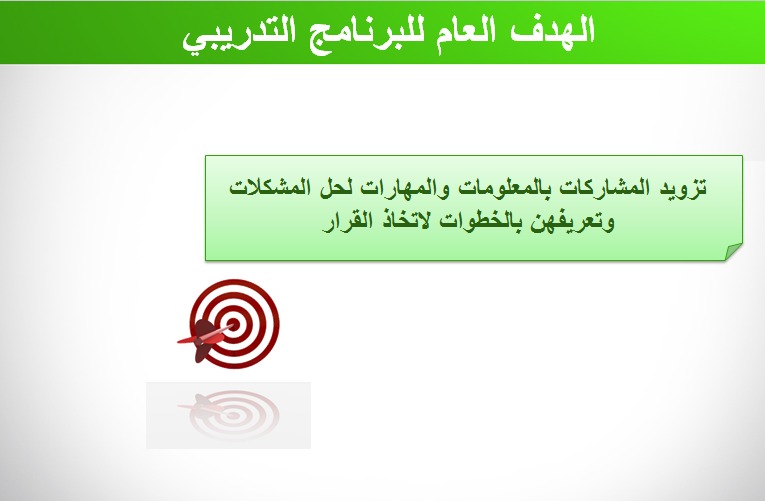 الهدف العام للبرنامج التدريبي

تزويد المشاركات بالمعلومات والمهارات لحل المشكلات وتعريفهن بالخطوات لاتخاذ القرار